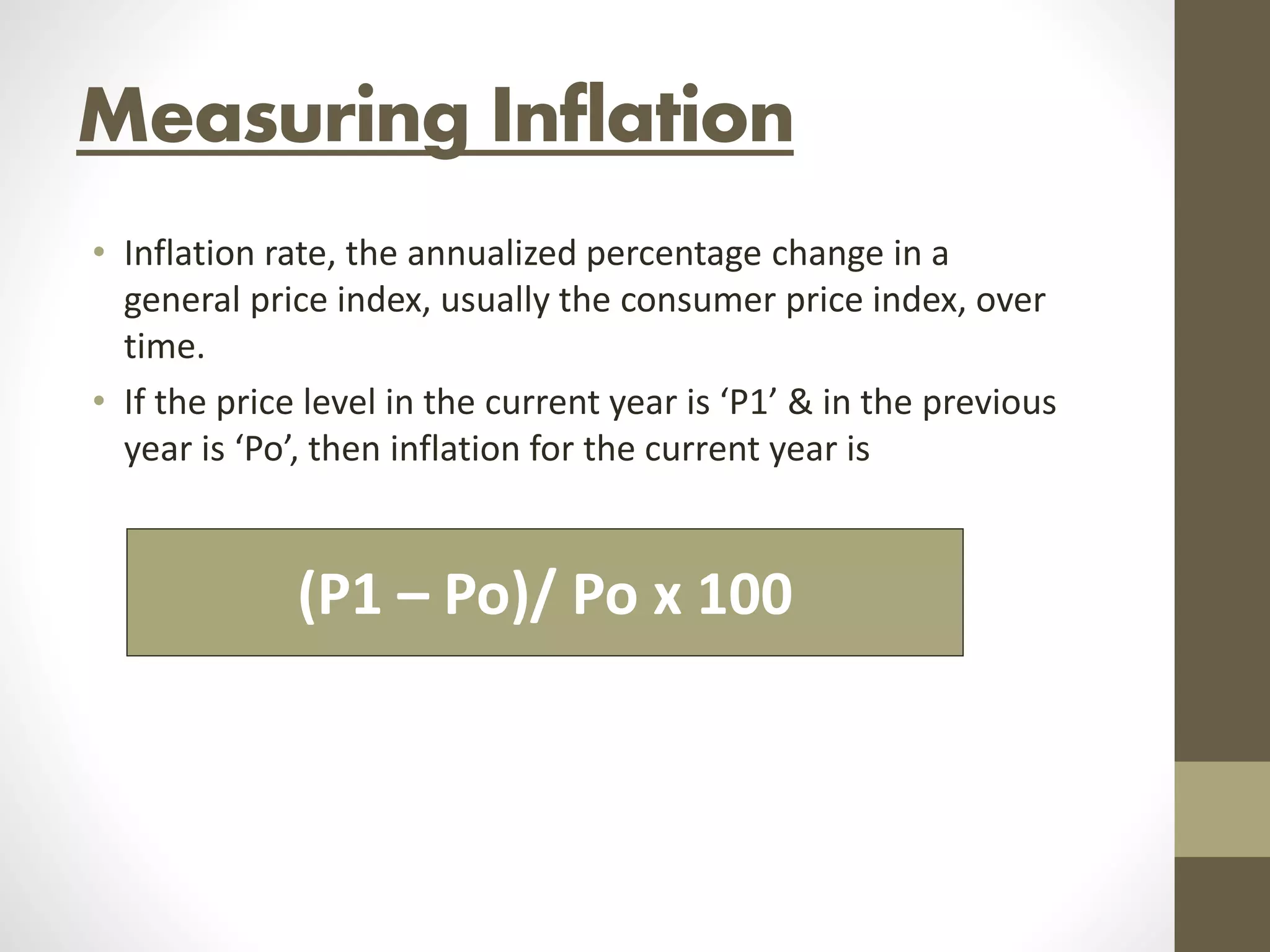 Measuring Inflation

• Inflation rate, the annualized percentage change in a general price index, usually the consumer price index, over time.

• If the price level in the current year is ‘P1’ & in the previous year is ‘Po’, then inflation for the current year is

(P1 – Po)/ Po x 100